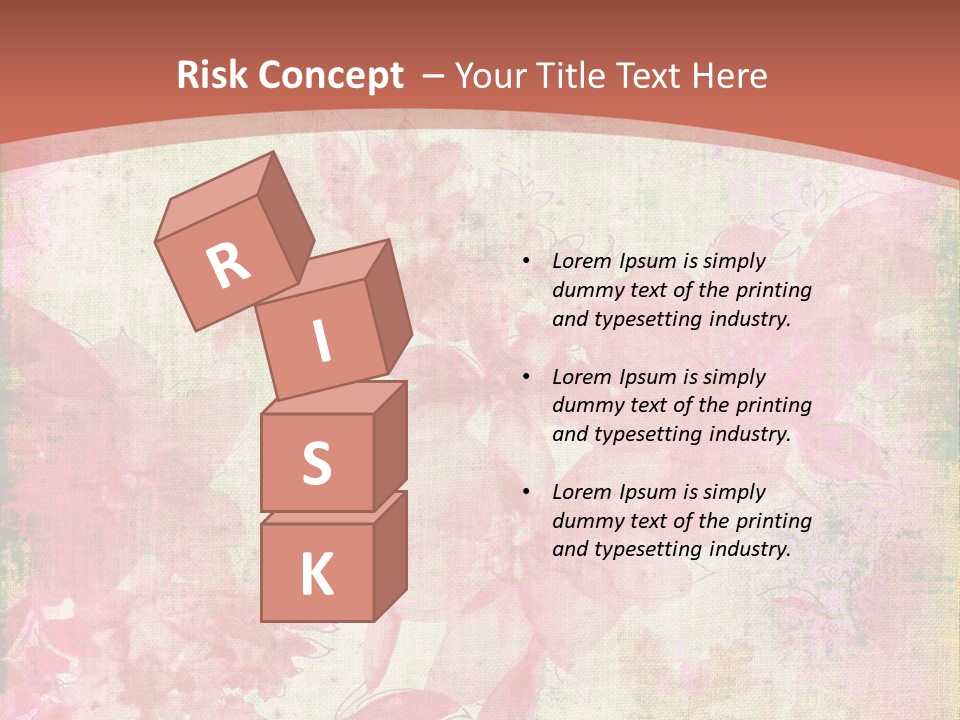 Risk Concept – Your Title Text Here

R
I
S
K

• Lorem Ipsum is simply dummy text of the printing and typesetting industry.

• Lorem Ipsum is simply dummy text of the printing and typesetting industry.

• Lorem Ipsum is simply dummy text of the printing and typesetting industry.